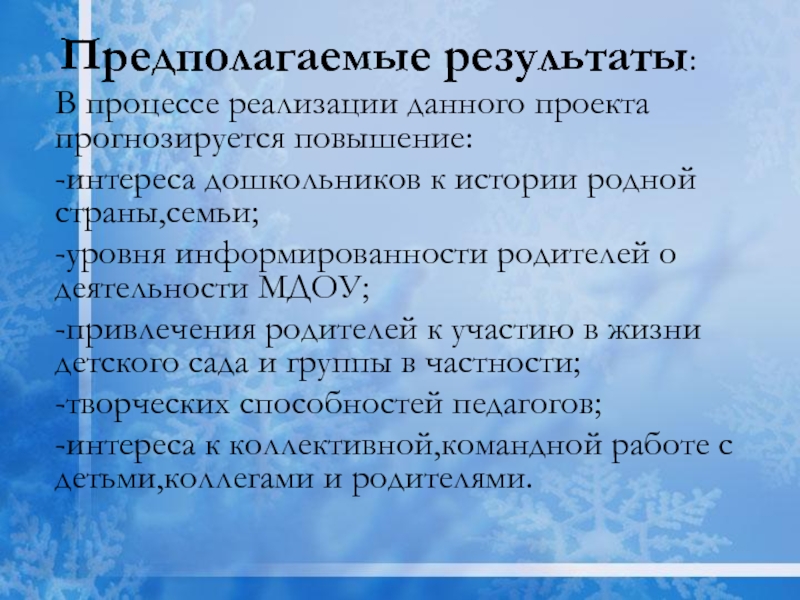 Предполагаемые результаты:

В процессе реализации данного проекта прогнозируется повышение:

-интереса дошкольников к истории родной страны,семьи;

-уровня информированности родителей о деятельности МДОУ;

-привлечения родителей к участию в жизни детского сада и группы в частности;

-творческих способностей педагогов;

-интереса к коллективной,командной работе с детьми,коллегами и родителями.